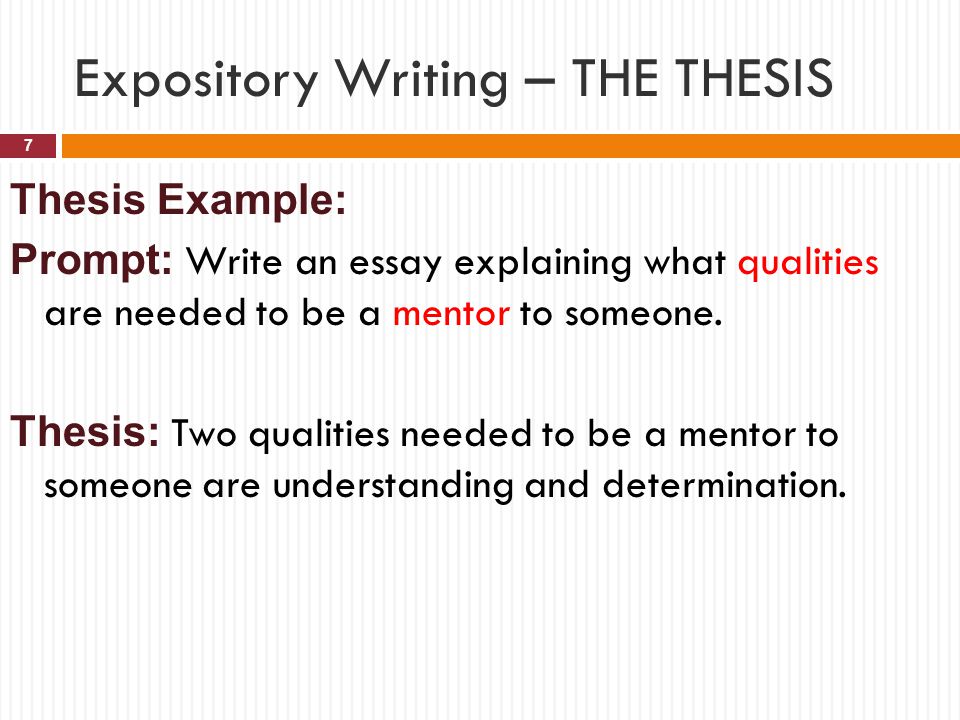 Expository Writing – THE THESIS

7

Thesis Example:

Prompt: Write an essay explaining what qualities are needed to be a mentor to someone.

Thesis: Two qualities needed to be a mentor to someone are understanding and determination.